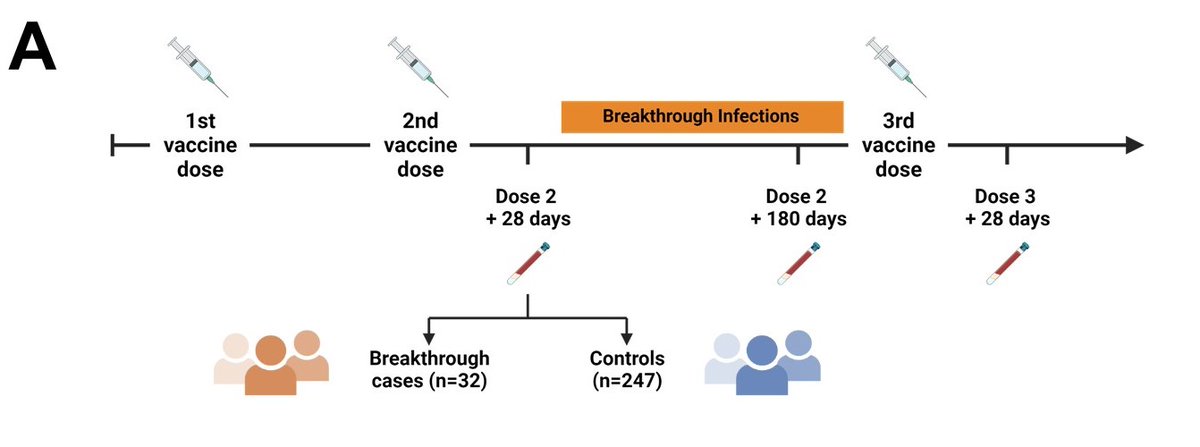 A

1st vaccine dose

2nd vaccine dose

Breakthrough Infections

3rd vaccine dose

Dose 2 + 28 days

Dose 2 + 180 days

Dose 3 + 28 days

Breakthrough cases (n=32)

Controls (n=247)